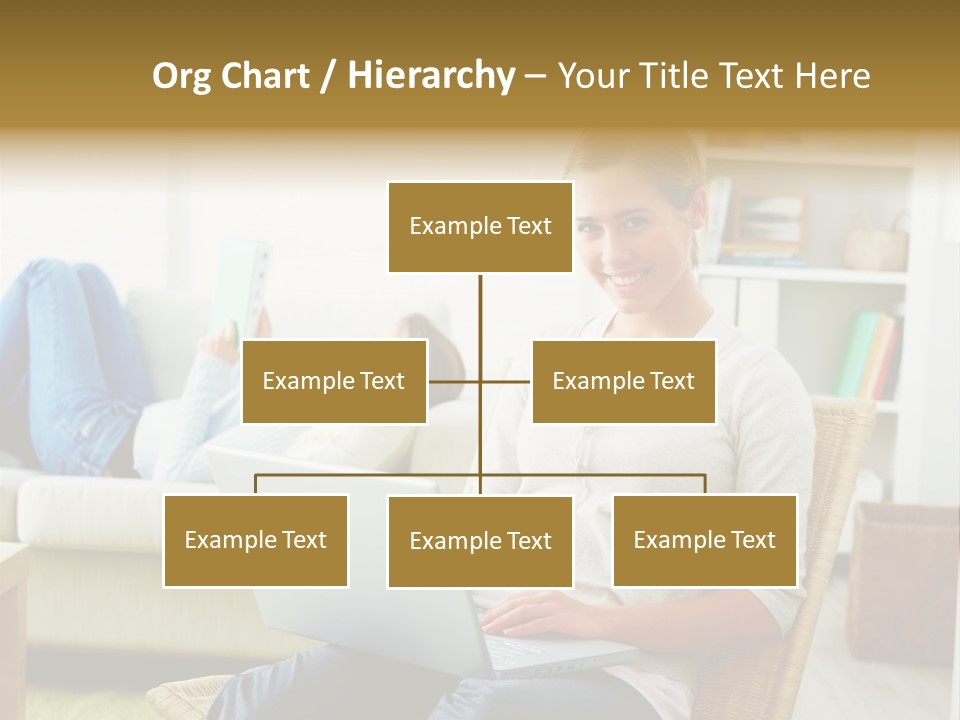 Org Chart / Hierarchy – Your Title Text Here

Example Text

Example Text

Example Text

Example Text

Example Text

Example Text